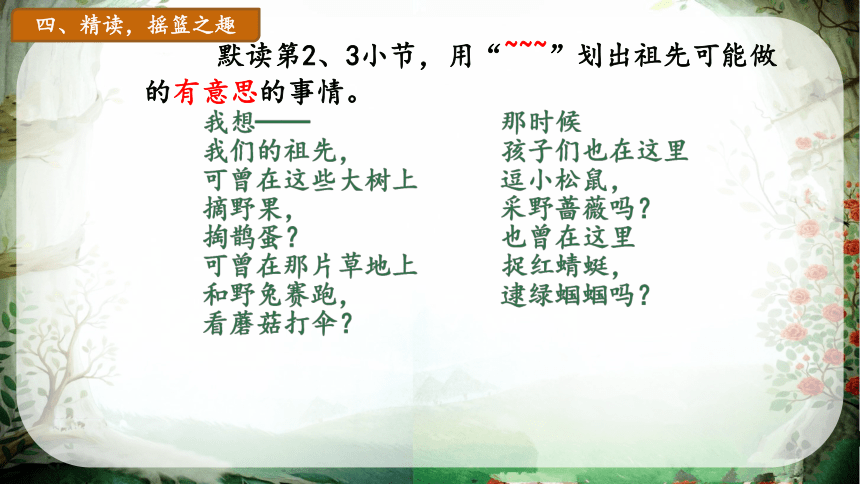 四、精读，摇篮之趣

默读第2、3小节，用“~~~”划出祖先可能做的有意思的事情。

我想——
我们的祖先，
可曾在这些大树上
摘野果，
掏鹊蛋？
可曾在那片草地上
和野兔赛跑，
看蘑菇打伞？

那时候
孩子们也在这里
逗小松鼠，
采野蔷薇吗？
也曾在这里
捉红蜻蜓，
逮绿蝈蝈吗？